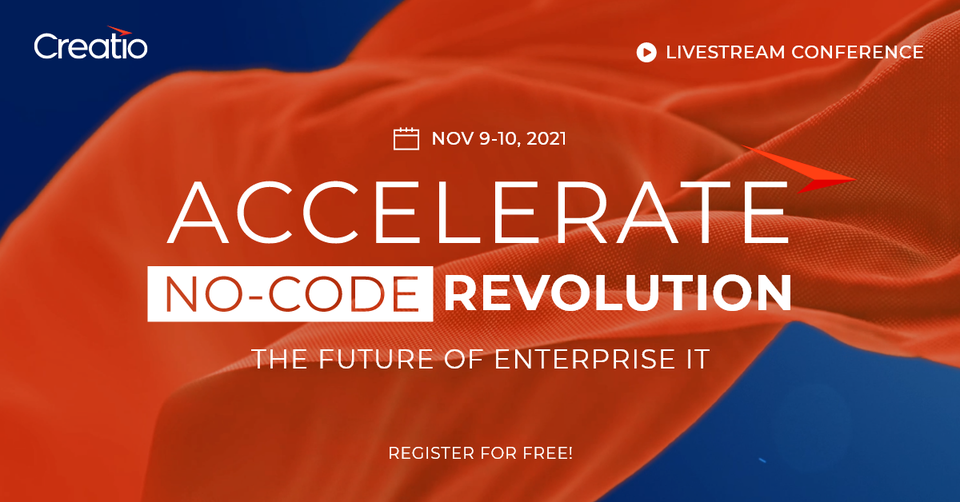 Creatio

LIVESTREAM CONFERENCE

NOV 9-10, 2021

ACCELERATE

NO-CODE REVOLUTION

THE FUTURE OF ENTERPRISE IT

REGISTER FOR FREE!